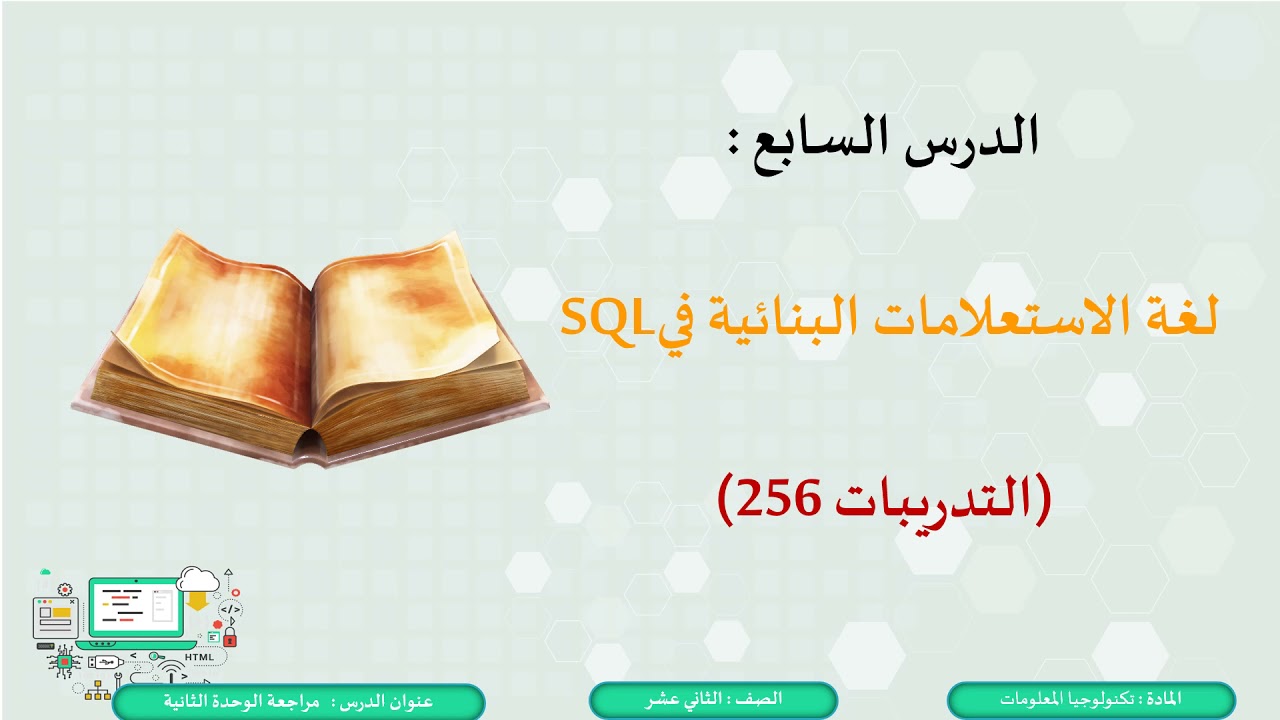 الدرس السابع :

لغة الاستعلامات البنائية فيSQL

(التدريبات 256)

HTML

المادة : تكنولوجيا المعلومات

الصف : الثاني عشر

عنوان الدرس : مراجعة الوحدة الثانية